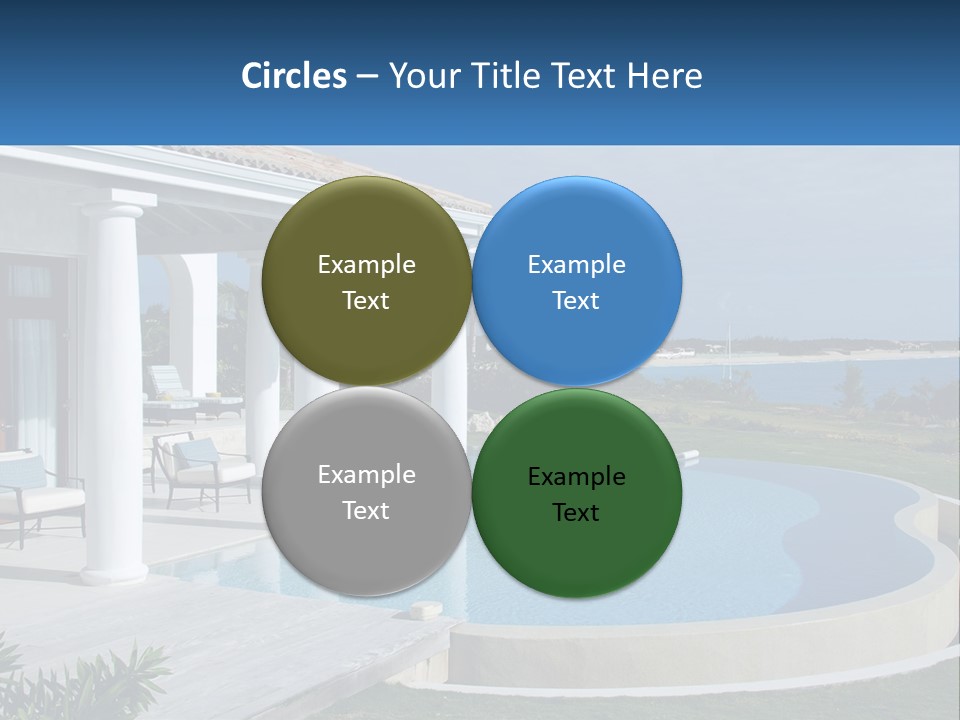 Circles – Your Title Text Here

Example Text

Example Text

Example Text

Example Text